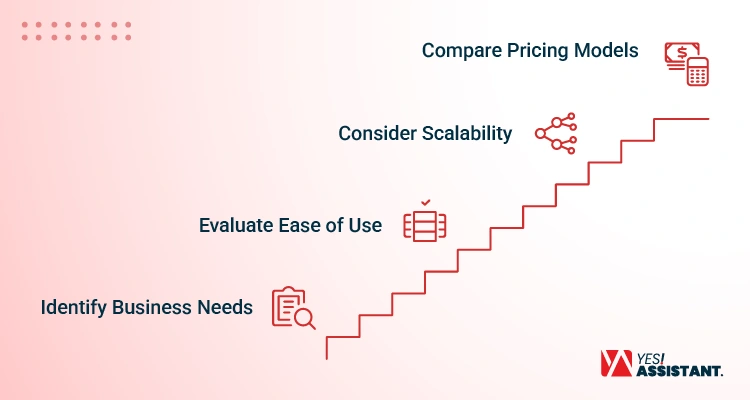 Compare Pricing Models

Consider Scalability

Evaluate Ease of Use

Identify Business Needs

YES! ASSISTANT.